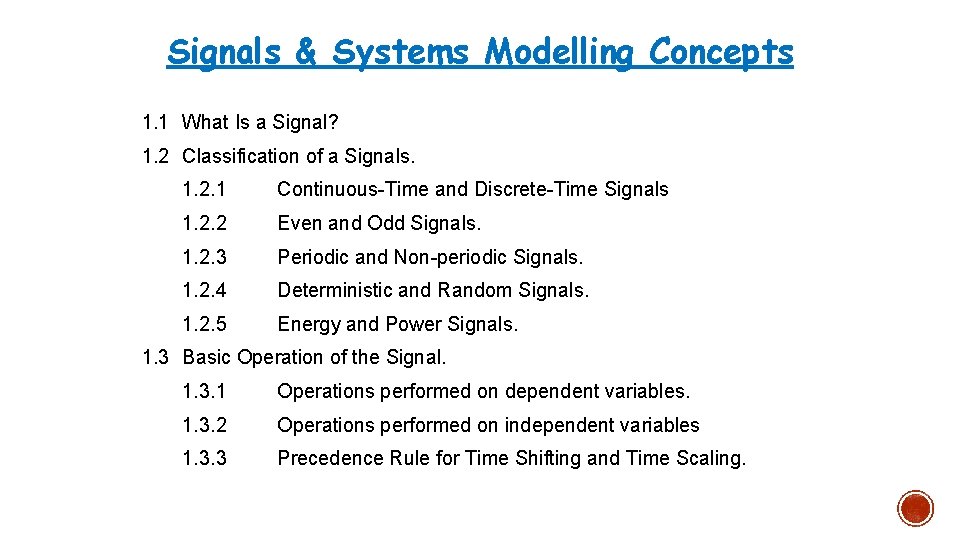 Signals & Systems Modelling Concepts

1.1 What Is a Signal?

1.2 Classification of a Signals.

1.2.1 Continuous-Time and Discrete-Time Signals

1.2.2 Even and Odd Signals.

1.2.3 Periodic and Non-periodic Signals.

1.2.4 Deterministic and Random Signals.

1.2.5 Energy and Power Signals.

1.3 Basic Operation of the Signal.

1.3.1 Operations performed on dependent variables.

1.3.2 Operations performed on independent variables

1.3.3 Precedence Rule for Time Shifting and Time Scaling.